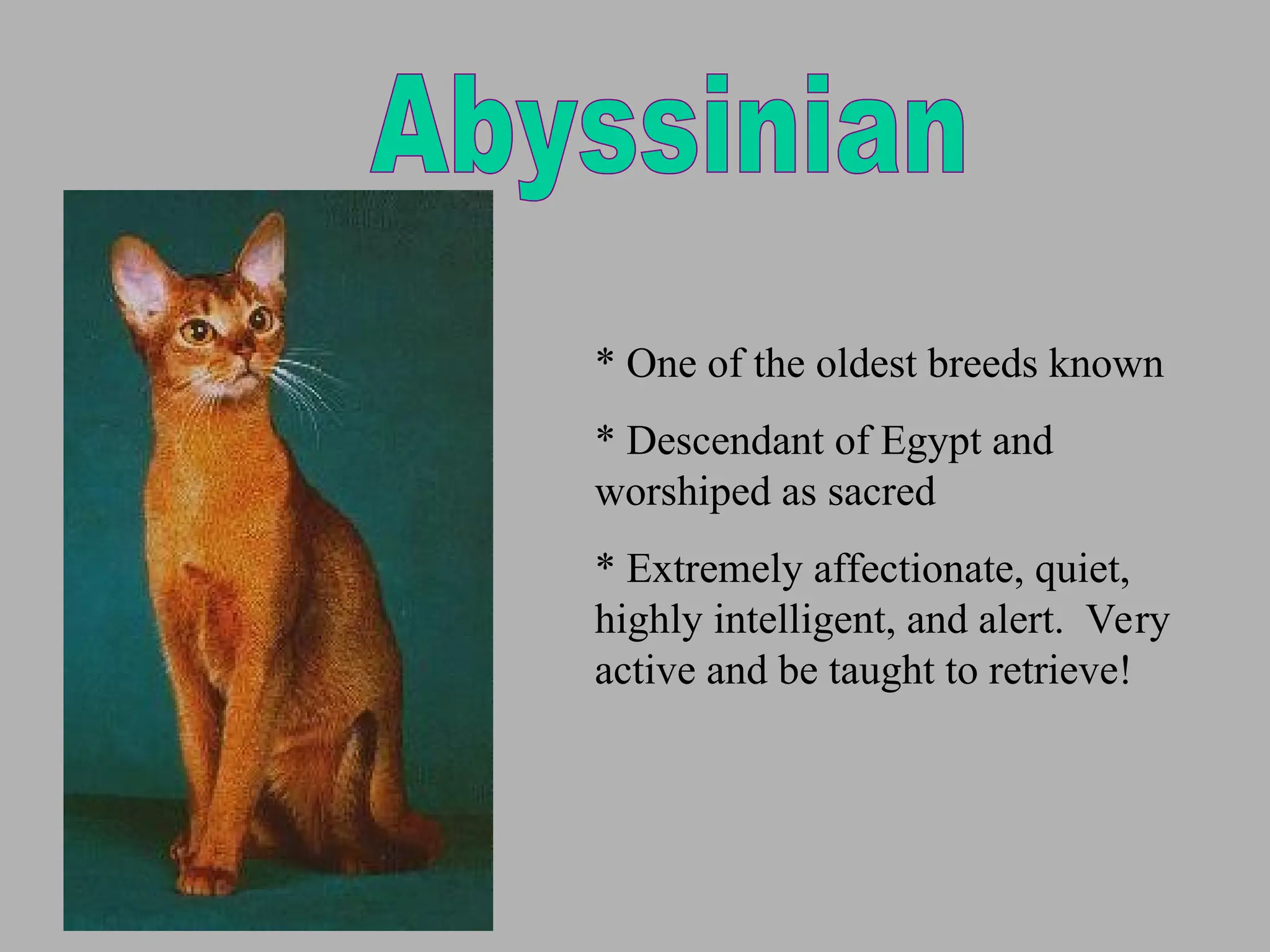 Abyssinian

* One of the oldest breeds known

* Descendant of Egypt and worshiped as sacred

* Extremely affectionate, quiet, highly intelligent, and alert. Very active and be taught to retrieve!